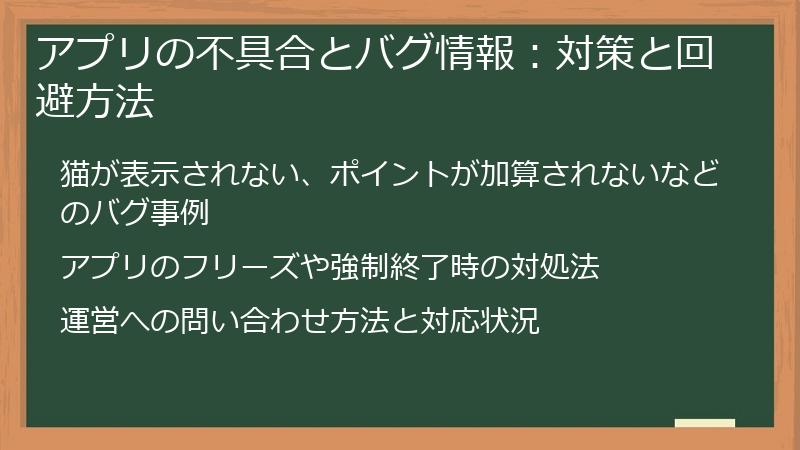 アプリの不具合とバグ情報：対策と回避方法

猫が表示されない、ポイントが加算されないなどのバグ事例

アプリのフリーズや強制終了時の対処法

運営への問い合わせ方法と対応状況